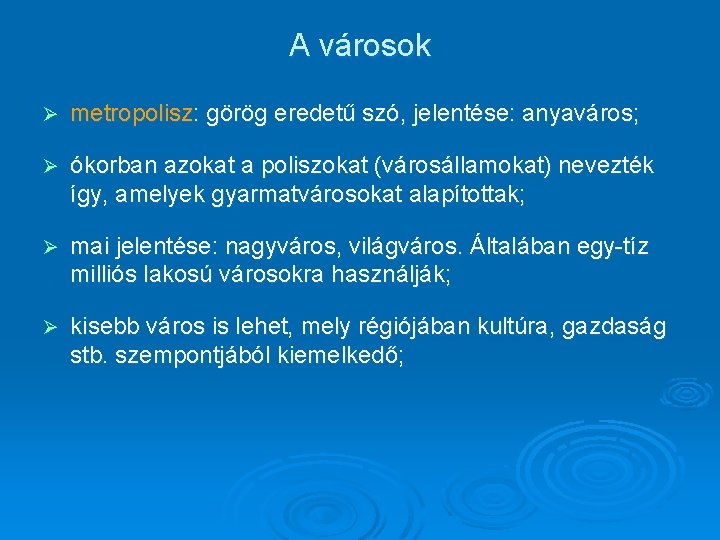 A városok

➢ metropolisz: görög eredetű szó, jelentése: anyaváros;

➢ ókorban azokat a poliszokat (városállamokat) nevezték így, amelyek gyarmatvárosokat alapítottak;

➢ mai jelentése: nagyváros, világváros. Általában egy-tíz milliós lakosú városokra használják;

➢ kisebb város is lehet, mely régiójában kultúra, gazdaság stb. szempontjából kiemelkedő;